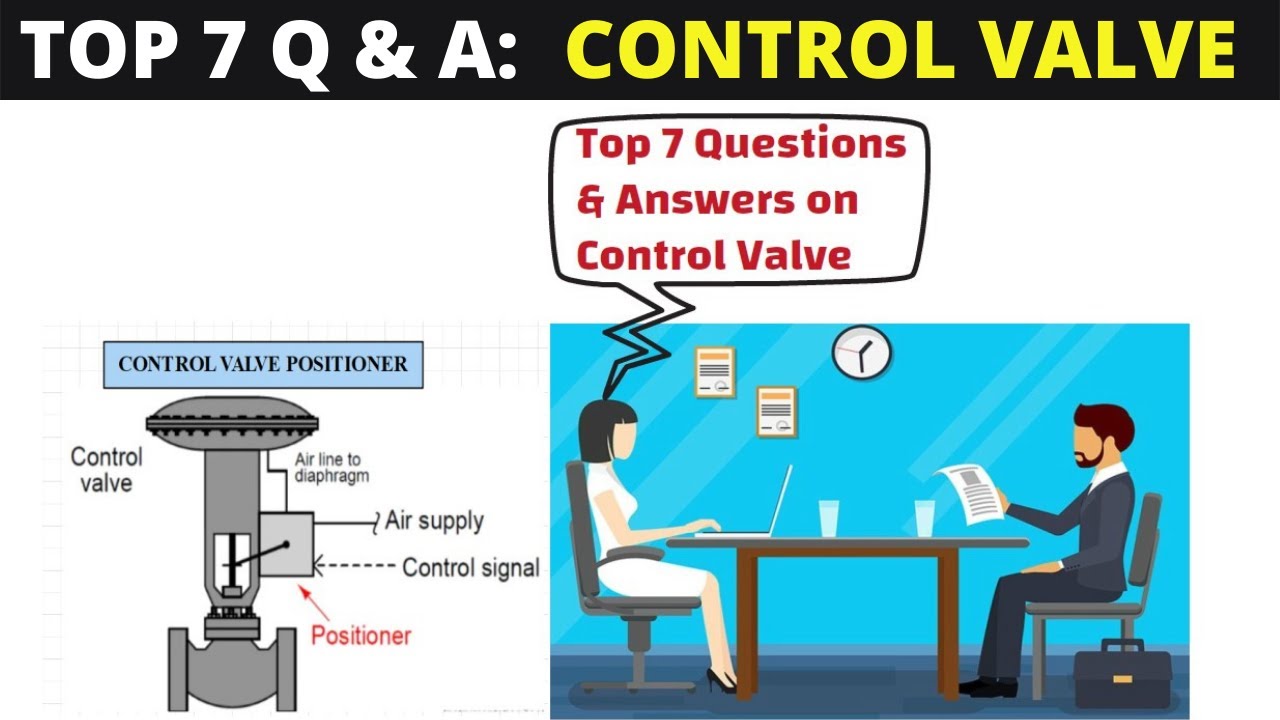 TOP 7 Q & A: CONTROL VALVE

Top 7 Questions & Answers on Control Valve

CONTROL VALVE POSITIONER

Control valve

Air line to diaphragm

Air supply

Control signal

Positioner